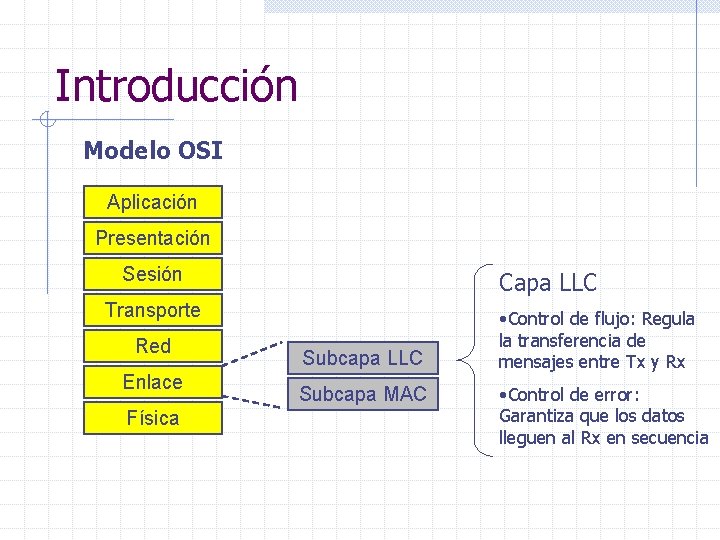 Introducción

Modelo OSI

Aplicación
Presentación
Sesión
Transporte
Red
Enlace
Física

Subcapa LLC
Subcapa MAC

Capa LLC

•Control de flujo: Regula la transferencia de mensajes entre Tx y Rx

•Control de error: Garantiza que los datos lleguen al Rx en secuencia